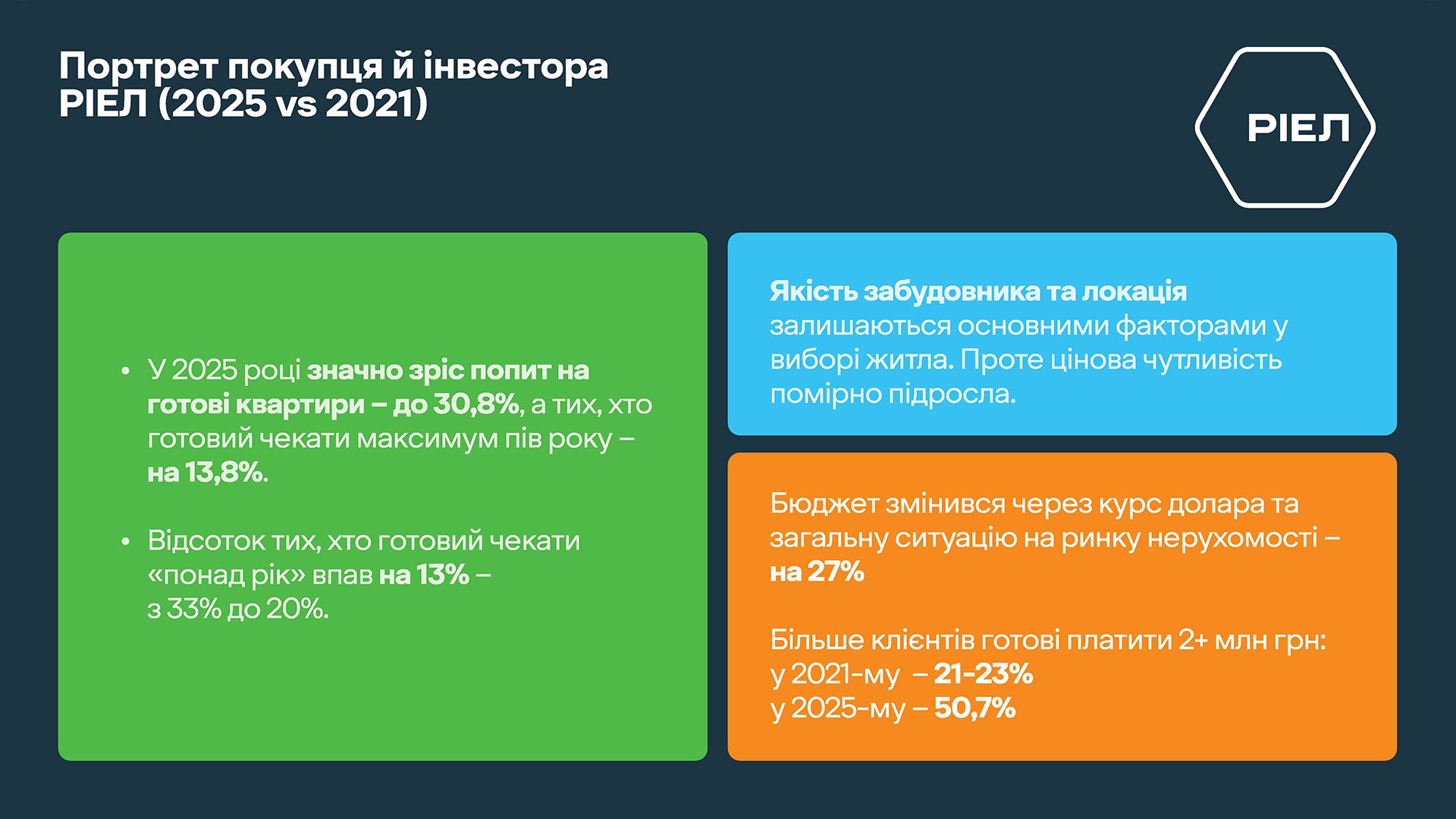 Портрет покупця й інвестора РІЕЛ (2025 vs 2021)

РІЕЛ

• У 2025 році значно зріс попит на готові квартири – до 30,8%, а тих, хто готовий чекати максимум пів року – на 13,8%.

• Відсоток тих, хто готовий чекати «понад рік» впав на 13% – з 33% до 20%.

Якість забудовника та локація залишаються основними факторами у виборі житла. Проте цінова чутливість помірно підросла.

Бюджет змінився через курс долара та загальну ситуацію на ринку нерухомості – на 27%

Більше клієнтів готові платити 2+ млн грн:
у 2021-му – 21-23%
у 2025-му – 50,7%